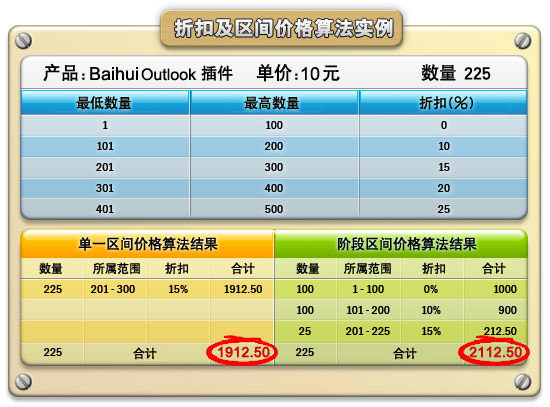 折扣及区间价格算法实例

产品：Baihui Outlook 插件　单价：10元　数量 225

| 最低数量 | 最高数量 | 折扣(%) |
|---|---|---|
| 1 | 100 | 0 |
| 101 | 200 | 10 |
| 201 | 300 | 15 |
| 301 | 400 | 20 |
| 401 | 500 | 25 |

单一区间价格算法结果

| 数量 | 所属范围 | 折扣 | 合计 |
|---|---|---|---|
| 225 | 201 - 300 | 15% | 1912.50 |
| | | | |
| | | | |
| 225 | 合计 | | 1912.50 |

阶段区间价格算法结果

| 数量 | 所属范围 | 折扣 | 合计 |
|---|---|---|---|
| 100 | 1 - 100 | 0% | 1000 |
| 100 | 101 - 200 | 10% | 900 |
| 25 | 201 - 225 | 15% | 212.50 |
| 225 | 合计 | | 2112.50 |